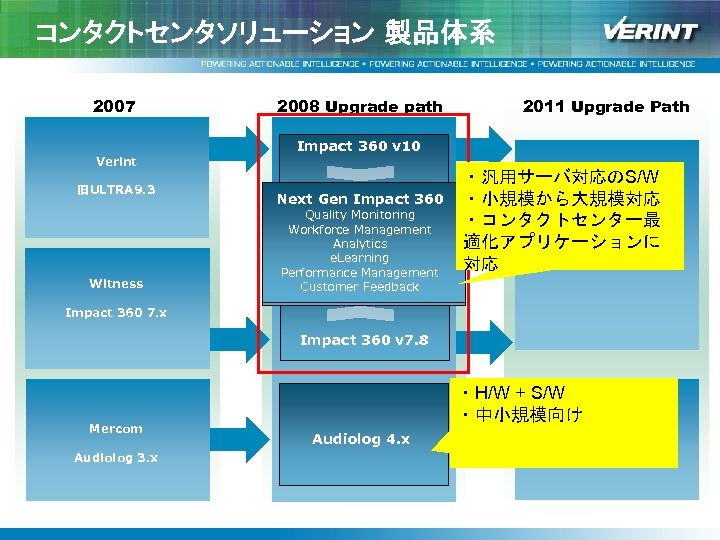 コンタクトセンタソリューション 製品体系

VERINT

POWERING ACTIONABLE INTELLIGENCE • POWERING ACTIONABLE INTELLIGENCE • POWERING ACTIONABLE INTELLIGENCE

2007

Verint

旧ULTRA9.3

Witness

Impact 360 7.x

Mercom

Audiolog 3.x

2008 Upgrade path

Impact 360 v10

Next Gen Impact 360
Quality Monitoring
Workforce Management
Analytics
eLearning
Performance Management
Customer Feedback

Impact 360 v7.8

Audiolog 4.x

2011 Upgrade Path

・汎用サーバ対応のS/W
・小規模から大規模対応
・コンタクトセンター最適化アプリケーションに対応

・H/W + S/W
・中小規模向け